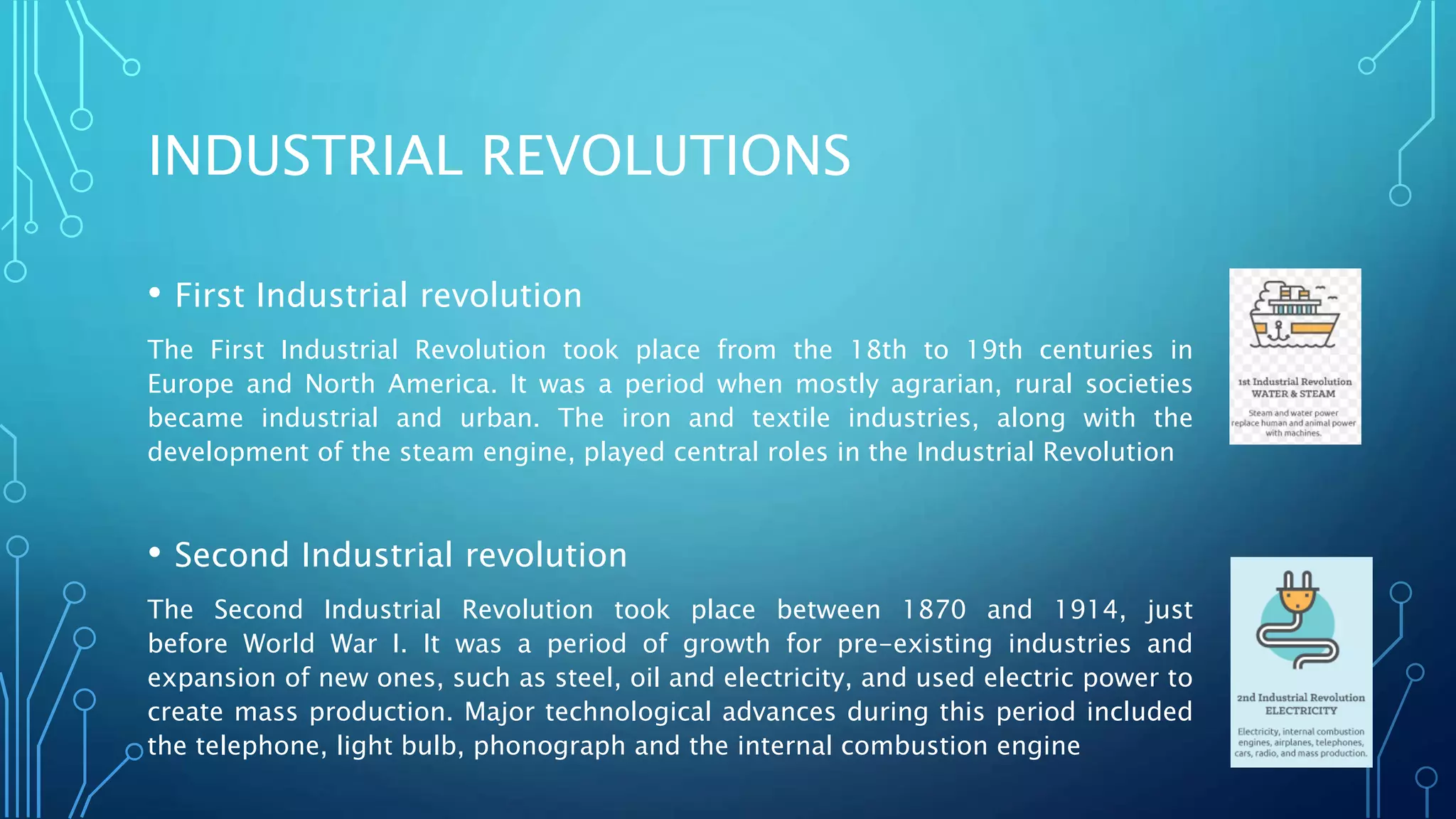 INDUSTRIAL REVOLUTIONS

• First Industrial revolution

The First Industrial Revolution took place from the 18th to 19th centuries in Europe and North America. It was a period when mostly agrarian, rural societies became industrial and urban. The iron and textile industries, along with the development of the steam engine, played central roles in the Industrial Revolution

1st Industrial Revolution
WATER & STEAM
Steam and water power replace human and animal power with machines.

• Second Industrial revolution

The Second Industrial Revolution took place between 1870 and 1914, just before World War I. It was a period of growth for pre-existing industries and expansion of new ones, such as steel, oil and electricity, and used electric power to create mass production. Major technological advances during this period included the telephone, light bulb, phonograph and the internal combustion engine

2nd Industrial Revolution
ELECTRICITY
Electricity, internal combustion engines, airplanes, telephones, cars, radio, and mass production.